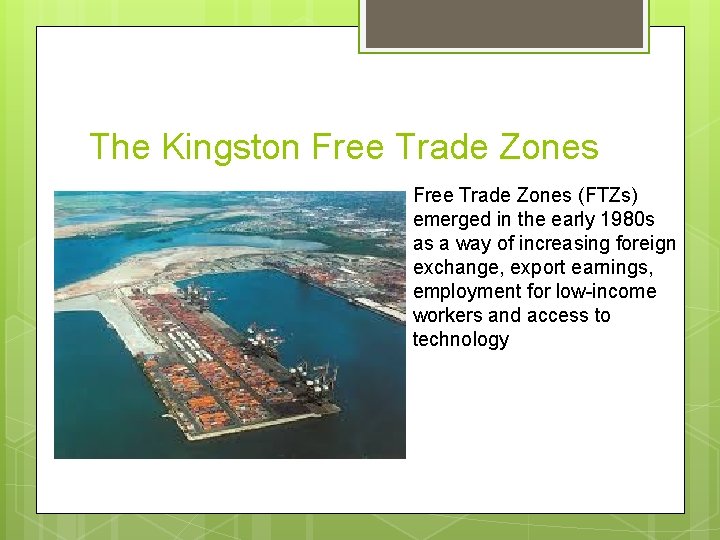 The Kingston Free Trade Zones

Free Trade Zones (FTZs) emerged in the early 1980s as a way of increasing foreign exchange, export earnings, employment for low-income workers and access to technology